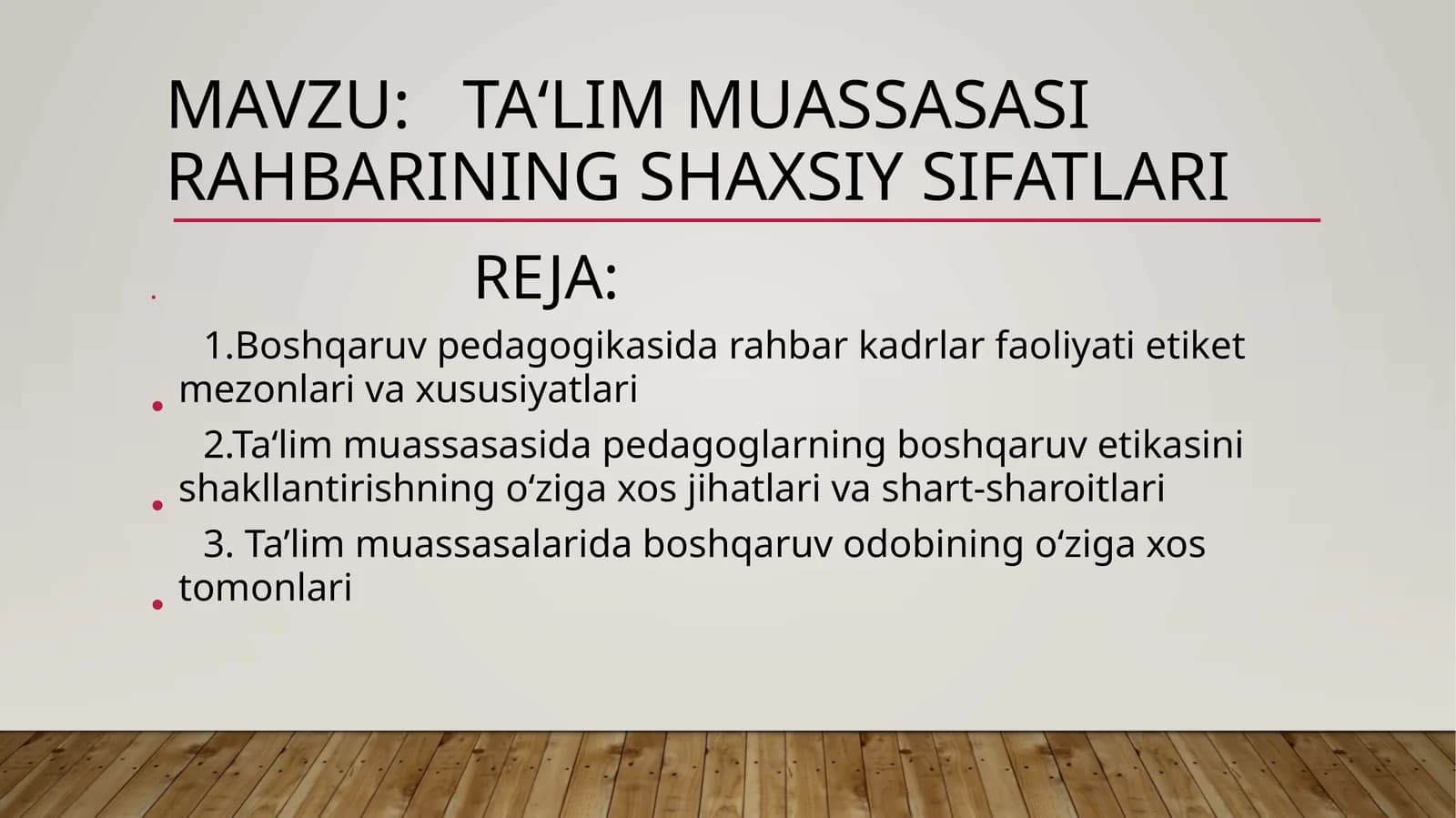 MAVZU: TA‘LIM MUASSASASI RAHBARINING SHAXSIY SIFATLARI

REJA:

1.Boshqaruv pedagogikasida rahbar kadrlar faoliyati etiket mezonlari va xususiyatlari

2.Ta‘lim muassasasida pedagoglarning boshqaruv etikasini shakllantirishning o‘ziga xos jihatlari va shart-sharoitlari

3. Ta’lim muassasalarida boshqaruv odobining o‘ziga xos tomonlari